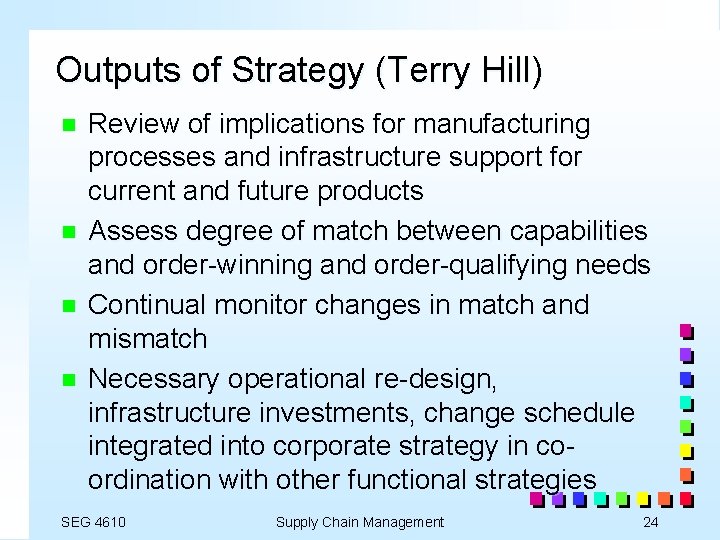 Outputs of Strategy (Terry Hill)

- Review of implications for manufacturing processes and infrastructure support for current and future products
- Assess degree of match between capabilities and order-winning and order-qualifying needs
- Continual monitor changes in match and mismatch
- Necessary operational re-design, infrastructure investments, change schedule integrated into corporate strategy in co-ordination with other functional strategies

SEG 4610 Supply Chain Management 24